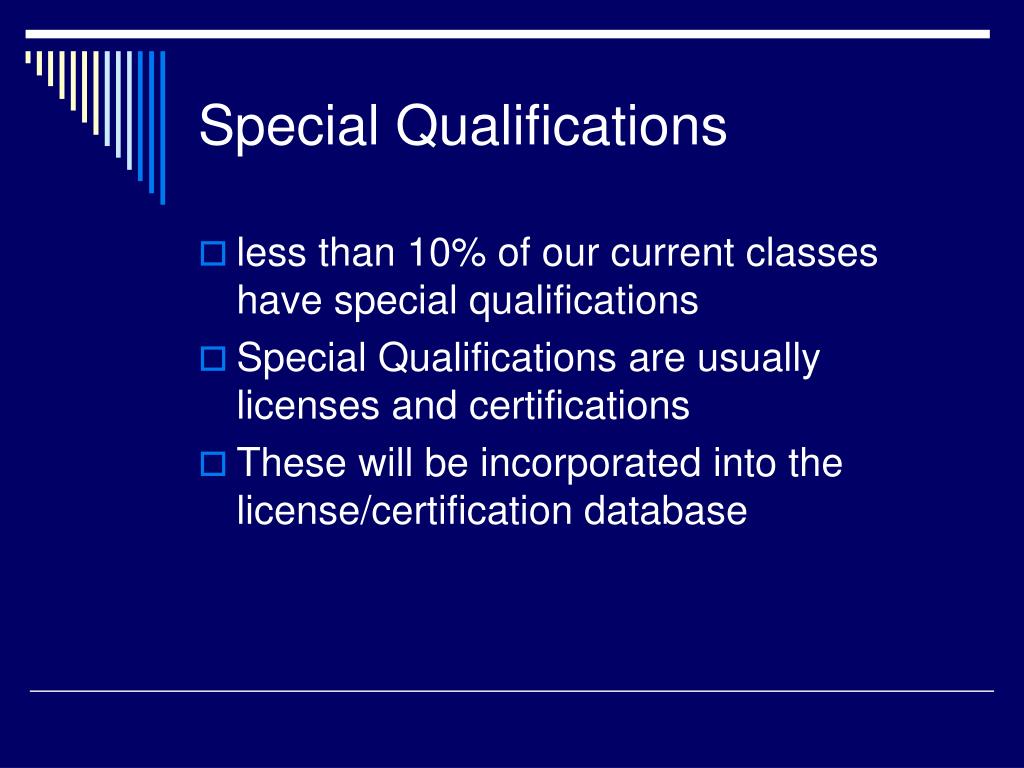 Special Qualifications

less than 10% of our current classes have special qualifications

Special Qualifications are usually licenses and certifications

These will be incorporated into the license/certification database